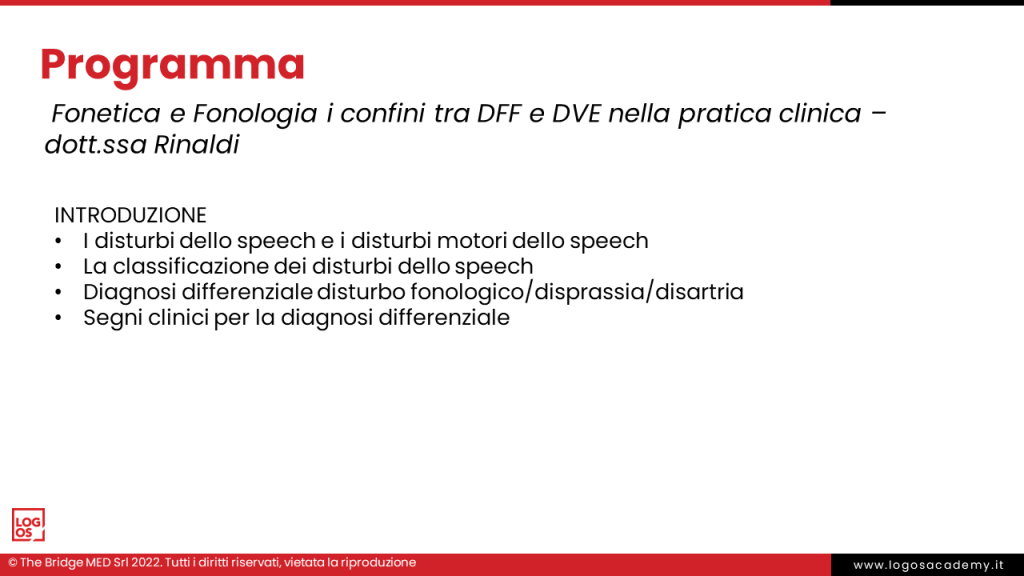 Programma

Fonetica e Fonologia i confini tra DFF e DVE nella pratica clinica – dott.ssa Rinaldi

INTRODUZIONE
• I disturbi dello speech e i disturbi motori dello speech
• La classificazione dei disturbi dello speech
• Diagnosi differenziale disturbo fonologico/disprassia/disartria
• Segni clinici per la diagnosi differenziale

LOG OS

© The Bridge MED Srl 2022. Tutti i diritti riservati, vietata la riproduzione

www.logosacademy.it